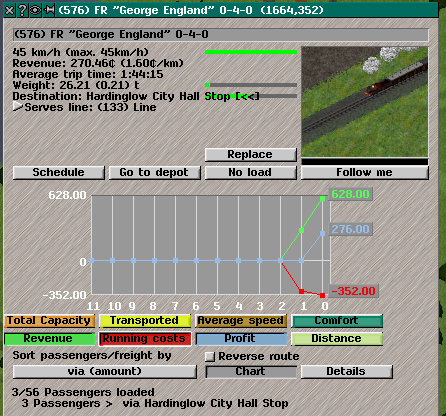 (576) FR "George England" 0-4-0 (1664,352)

(576) FR "George England" 0-4-0

45 km/h (max. 45km/h)
Revenue: 270.46¢ (1.60¢/km)
Average trip time: 1:44:15
Weight: 26.21 (0.21) t
Destination: Hardinglow City Hall Stop [<<]
Serves line: (133) Line

Replace
Schedule
Go to depot
No load
Follow me

628.00
0
-352.00
628.00
276.00
-352.00
11 10 9 8 7 6 5 4 3 2 1 0

Total Capacity
Transported
Average speed
Comfort
Revenue
Running costs
Profit
Distance

Sort passengers/freight by
Reverse route
via (amount)
Chart
Details

3/56 Passengers loaded
3 Passengers > via Hardinglow City Hall Stop